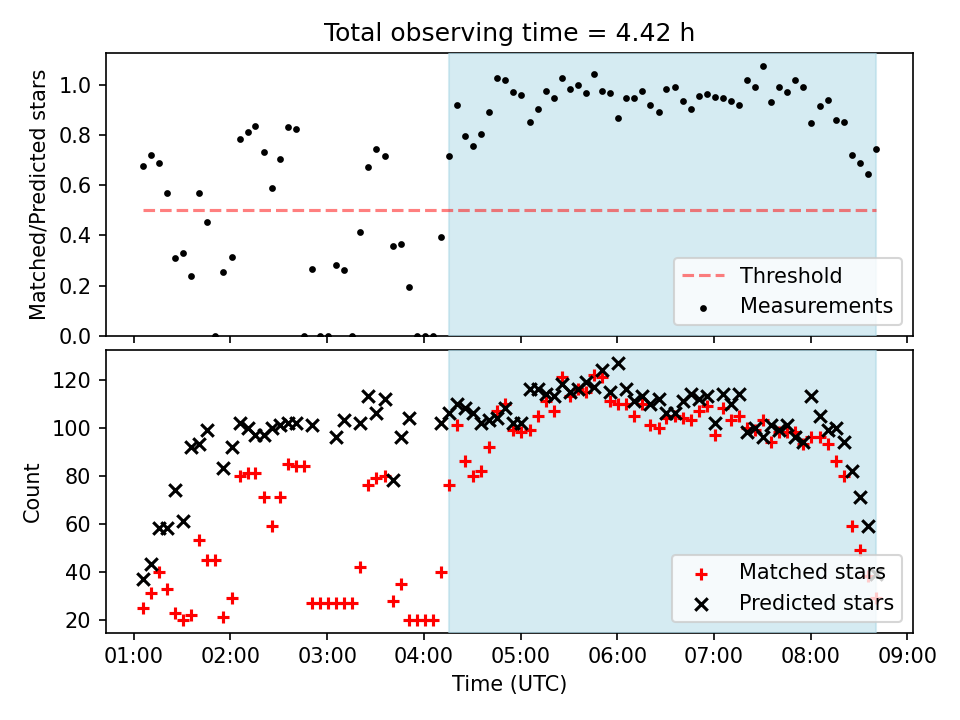 Total observing time = 4.42 h

Matched/Predicted stars

1.0
0.8
0.6
0.4
0.2
0.0

Threshold
Measurements

Count

120
100
80
60
40
20

Matched stars
Predicted stars

01:00 02:00 03:00 04:00 05:00 06:00 07:00 08:00 09:00

Time (UTC)